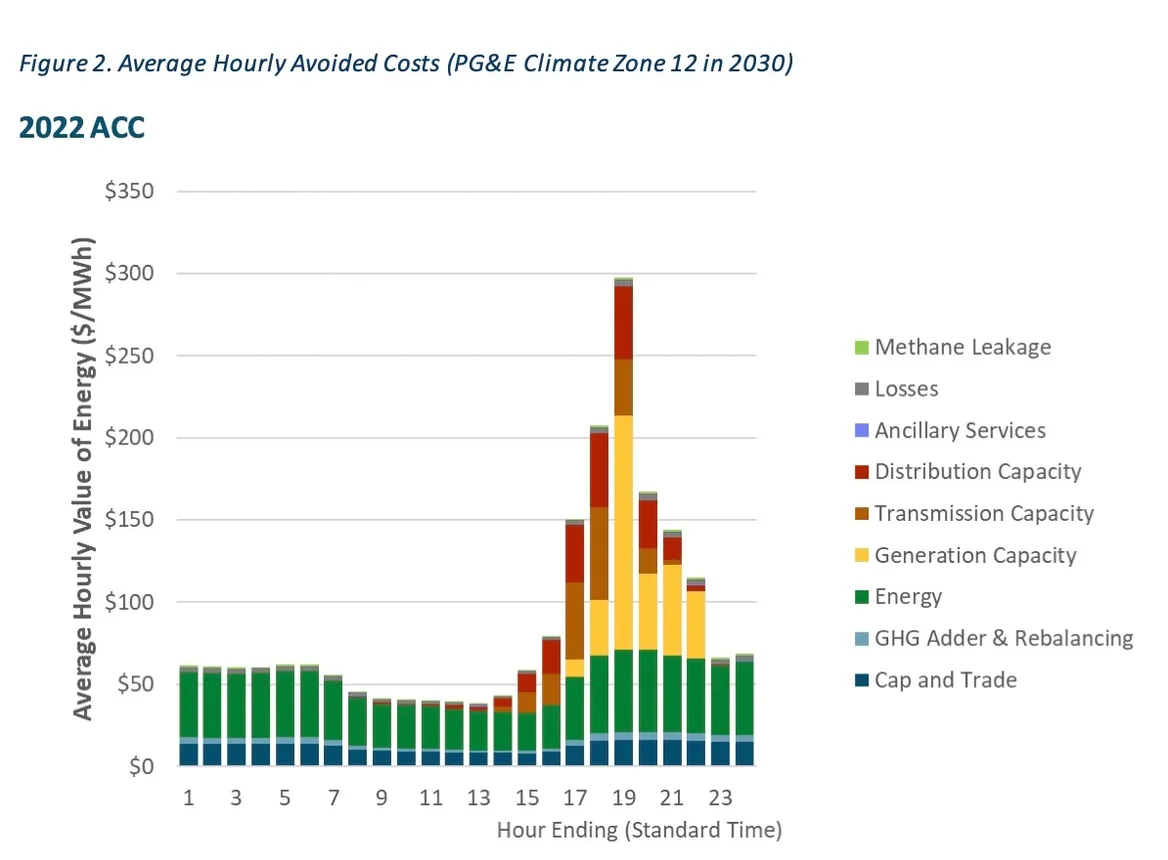 Figure 2. Average Hourly Avoided Costs (PG&E Climate Zone 12 in 2030)

2022 ACC

Average Hourly Value of Energy ($/MWh)

$350
$300
$250
$200
$150
$100
$50
$0

1 3 5 7 9 11 13 15 17 19 21 23

Hour Ending (Standard Time)

Methane Leakage
Losses
Ancillary Services
Distribution Capacity
Transmission Capacity
Generation Capacity
Energy
GHG Adder & Rebalancing
Cap and Trade